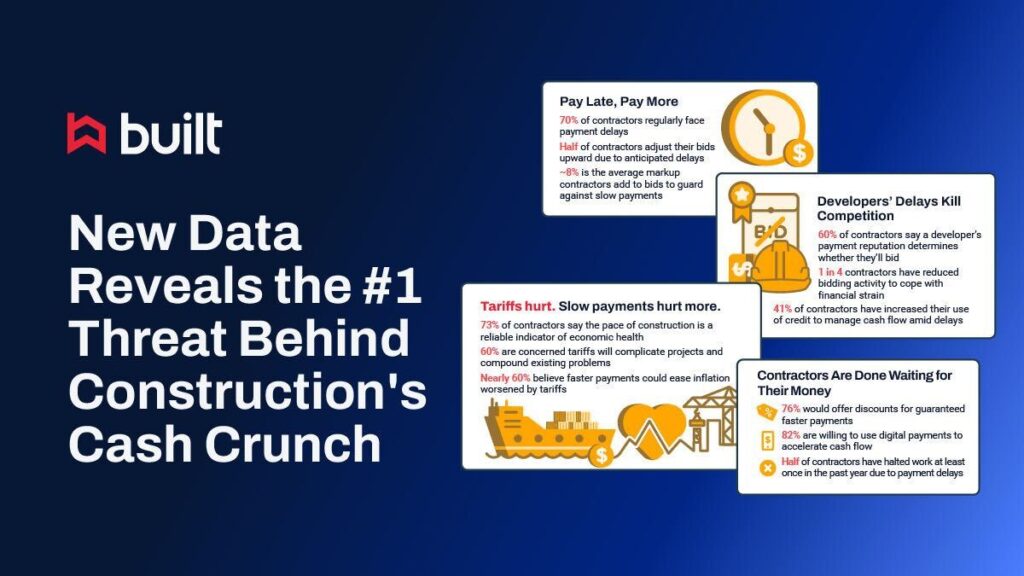 built

New Data Reveals the #1 Threat Behind Construction's Cash Crunch

Pay Late, Pay More

70% of contractors regularly face payment delays

Half of contractors adjust their bids upward due to anticipated delays

~8% is the average markup contractors add to bids to guard against slow payments

Developers' Delays Kill Competition

BID

60% of contractors say a developer's payment reputation determines whether they'll bid

1 in 4 contractors have reduced bidding activity to cope with financial strain

41% of contractors have increased their use of credit to manage cash flow amid delays

Tariffs hurt. Slow payments hurt more.

73% of contractors say the pace of construction is a reliable indicator of economic health

60% are concerned tariffs will complicate projects and compound existing problems

Nearly 60% believe faster payments could ease inflation worsened by tariffs

Contractors Are Done Waiting for Their Money

76% would offer discounts for guaranteed faster payments

82% are willing to use digital payments to accelerate cash flow

Half of contractors have halted work at least once in the past year due to payment delays